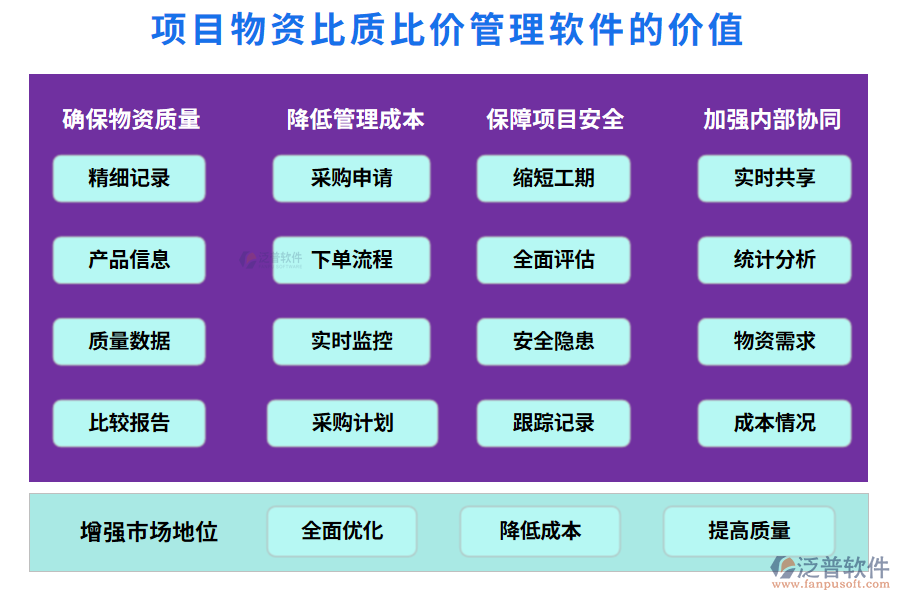 项目物资比质比价管理软件的价值

确保物资质量
精细记录
产品信息
质量数据
比较报告

降低管理成本
采购申请
下单流程
实时监控
采购计划

保障项目安全
缩短工期
全面评估
安全隐患
跟踪记录

加强内部协同
实时共享
统计分析
物资需求
成本情况

泛普软件

增强市场地位
全面优化
降低成本
提高质量

泛普软件
www.fanpusoft.com